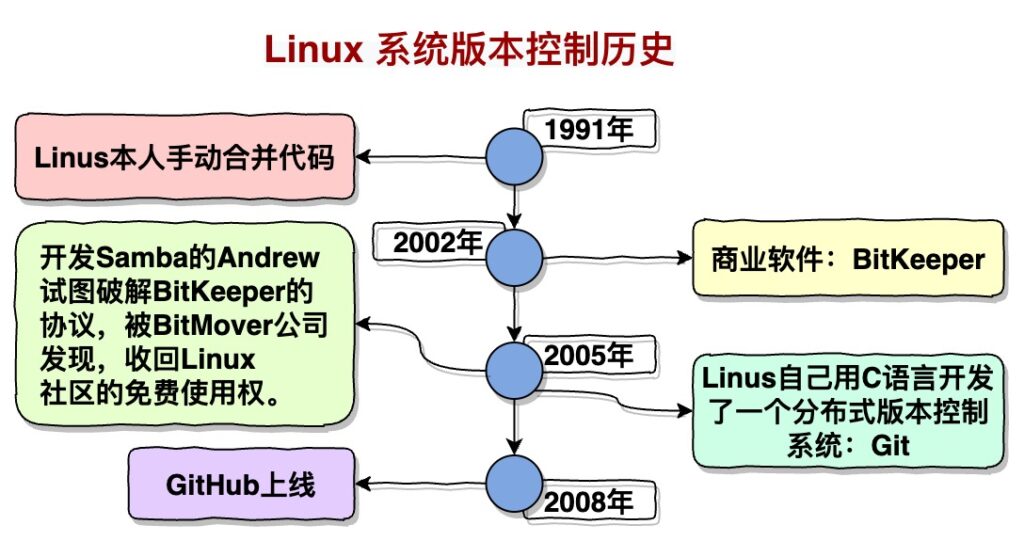 Linux 系统版本控制历史

1991年

Linus本人手动合并代码

2002年

商业软件：BitKeeper

开发Samba的Andrew试图破解BitKeeper的协议，被BitMover公司发现，收回Linux社区的免费使用权。

2005年

Linus自己用C语言开发了一个分布式版本控制系统：Git

GitHub上线

2008年